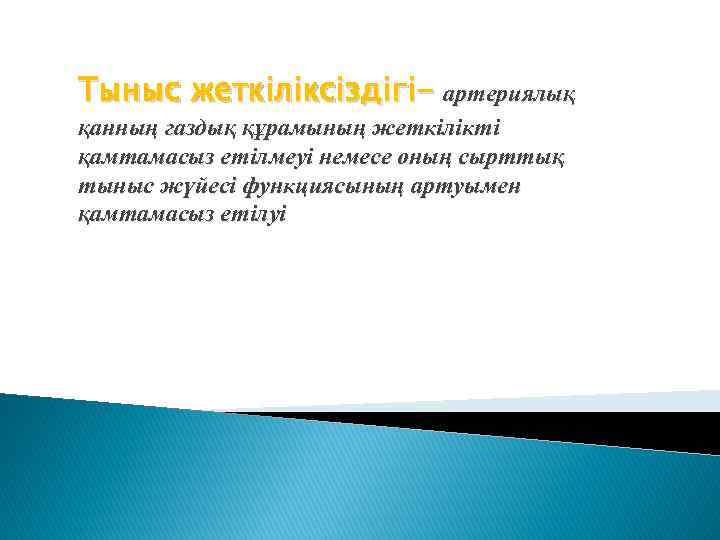 Тыныс жеткіліксіздігі– артериялық қанның газдық құрамының жеткілікті қамтамасыз етілмеуі немесе оның сырттық тыныс жүйесі функциясының артуымен қамтамасыз етілуі